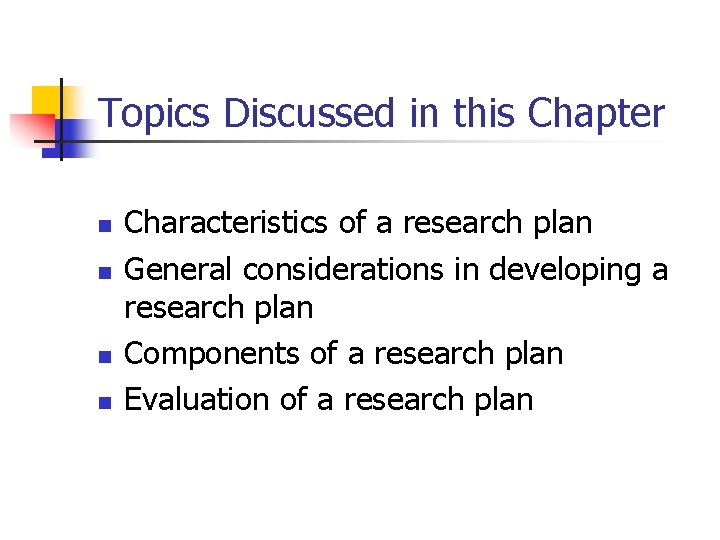 Topics Discussed in this Chapter

- Characteristics of a research plan
- General considerations in developing a research plan
- Components of a research plan
- Evaluation of a research plan